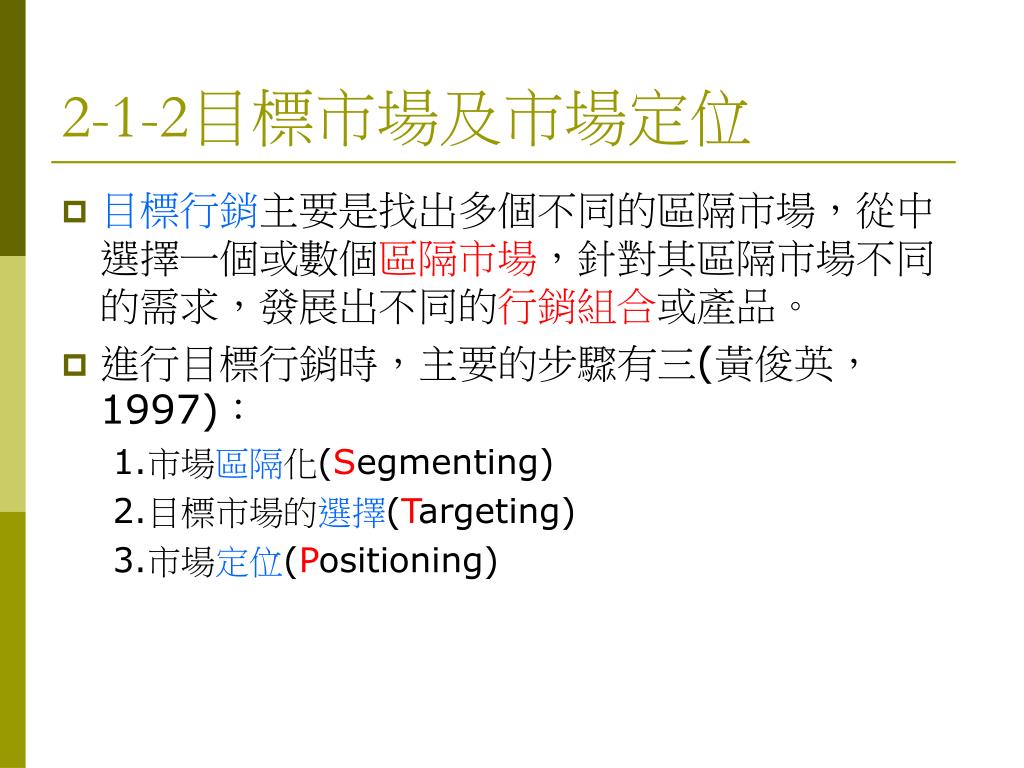 2-1-2目標市場及市場定位

目標行銷主要是找出多個不同的區隔市場，從中選擇一個或數個區隔市場，針對其區隔市場不同的需求，發展出不同的行銷組合或產品。

進行目標行銷時，主要的步驟有三(黃俊英，1997)：

1.市場區隔化(Segmenting)

2.目標市場的選擇(Targeting)

3.市場定位(Positioning)